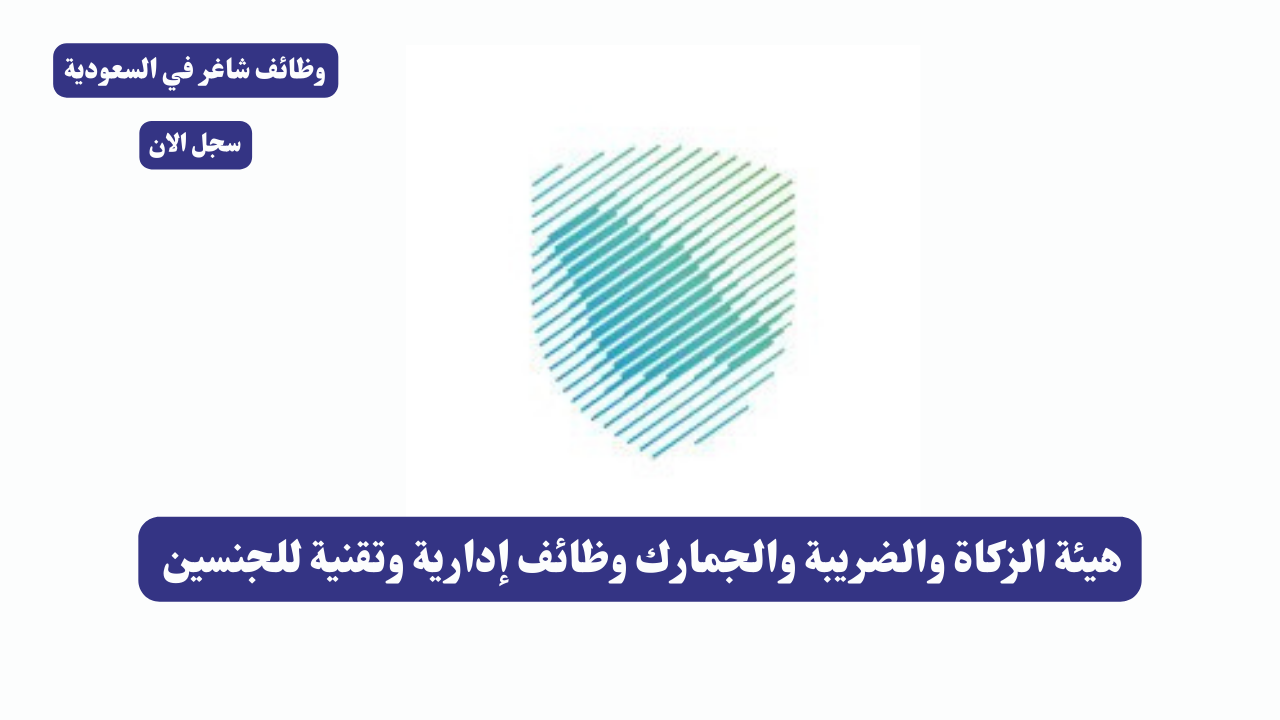 وظائف شاغر في السعودية

سجل الان

هيئة الزكاة والضريبة والجمارك وظائف إدارية وتقنية للجنسين